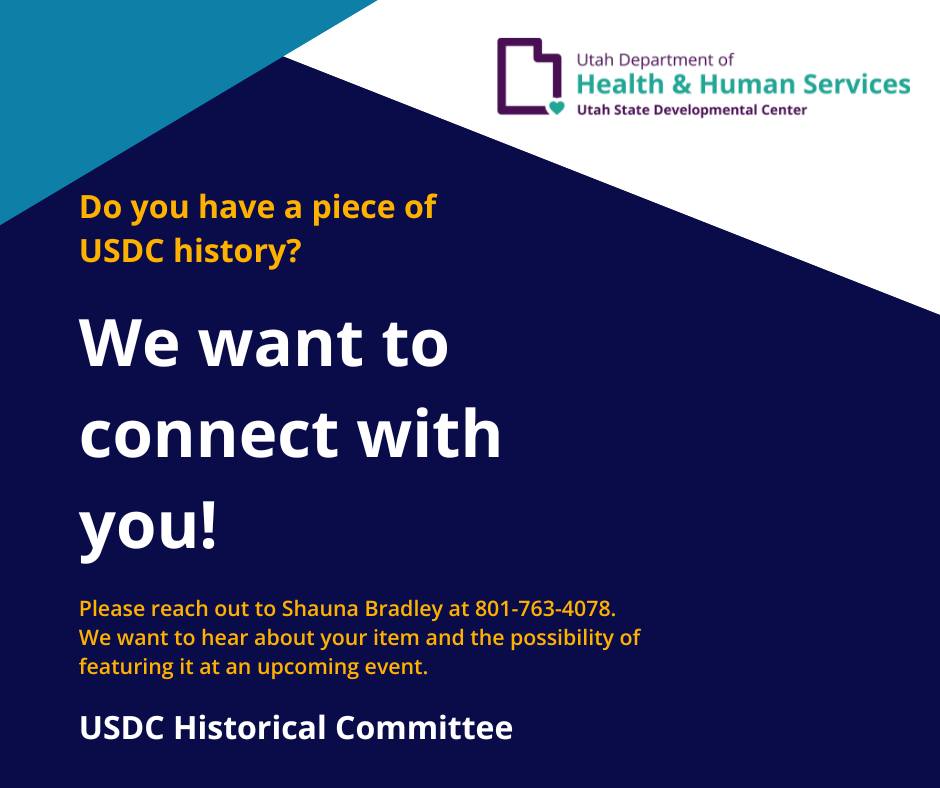 Utah Department of
Health & Human Services
Utah State Developmental Center

Do you have a piece of USDC history?

We want to connect with you!

Please reach out to Shauna Bradley at 801-763-4078. We want to hear about your item and the possibility of featuring it at an upcoming event.

USDC Historical Committee